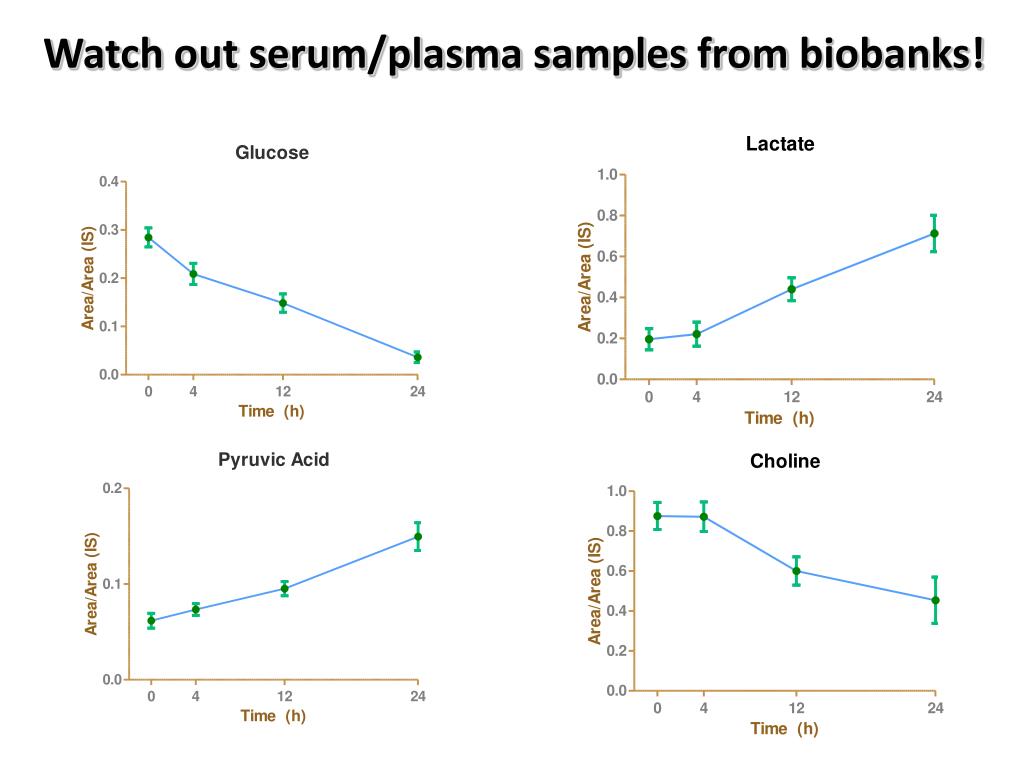 Watch out serum/plasma samples from biobanks!

Glucose

Area/Area (IS)

0.4
0.3
0.2
0.1
0.0

0 4 12 24

Time (h)

Lactate

Area/Area (IS)

1.0
0.8
0.6
0.4
0.2
0.0

0 4 12 24

Time (h)

Pyruvic Acid

Area/Area (IS)

0.2
0.1
0.0

0 4 12 24

Time (h)

Choline

Area/Area (IS)

1.0
0.8
0.6
0.4
0.2
0.0

0 4 12 24

Time (h)